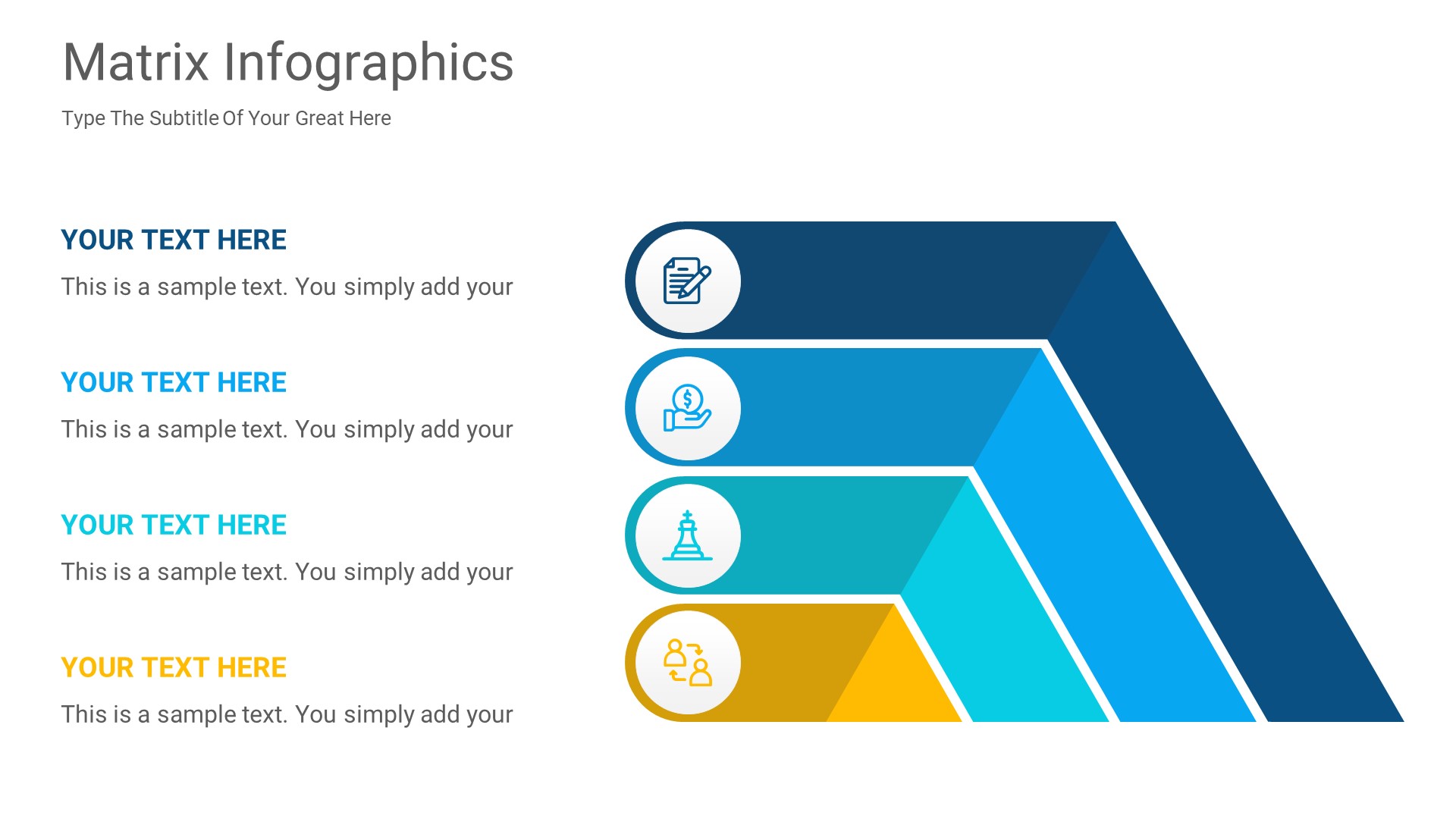 Matrix Infographics

Type The Subtitle Of Your Great Here

YOUR TEXT HERE

This is a sample text. You simply add your

YOUR TEXT HERE

This is a sample text. You simply add your

YOUR TEXT HERE

This is a sample text. You simply add your

YOUR TEXT HERE

This is a sample text. You simply add your